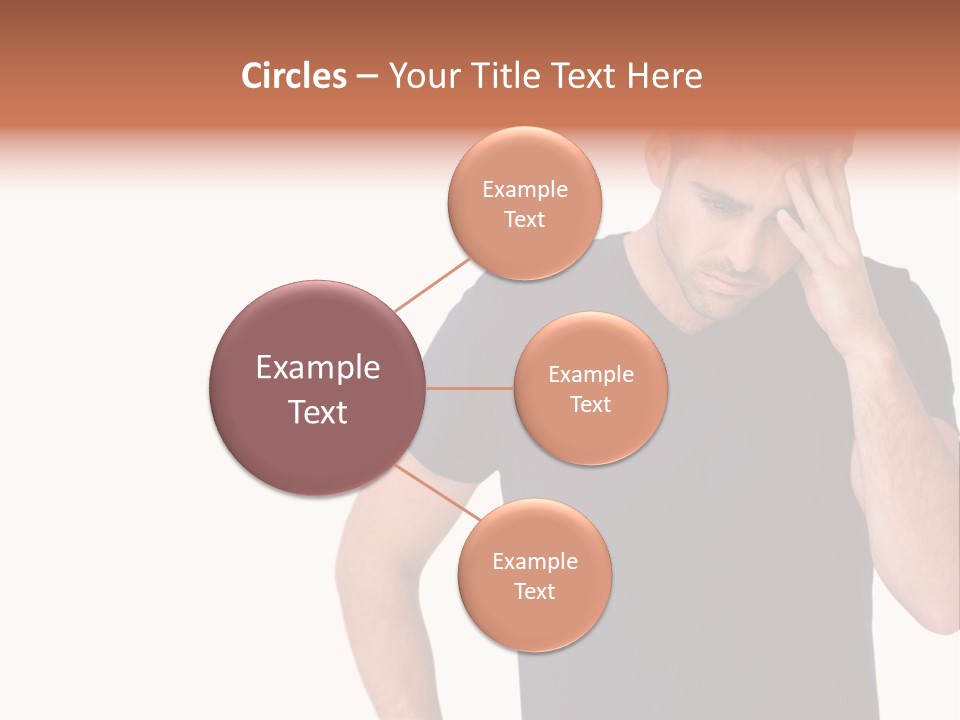 Circles – Your Title Text Here

Example Text

Example Text

Example Text

Example Text